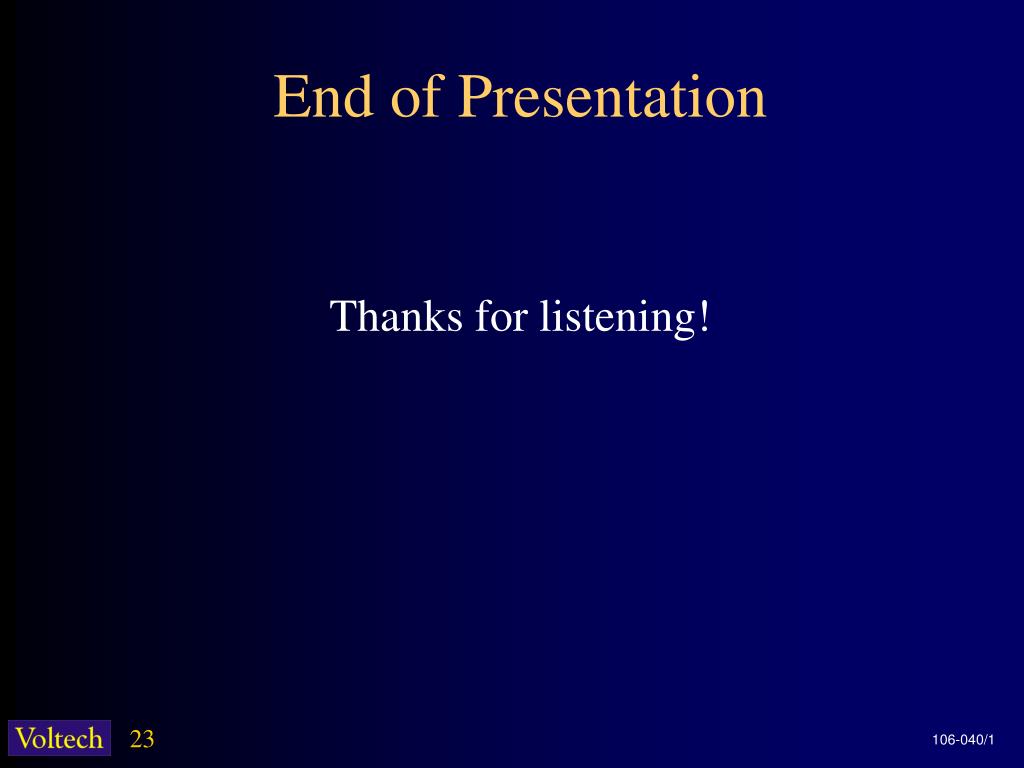 End of Presentation

Thanks for listening!

Voltech 23

106-040/1